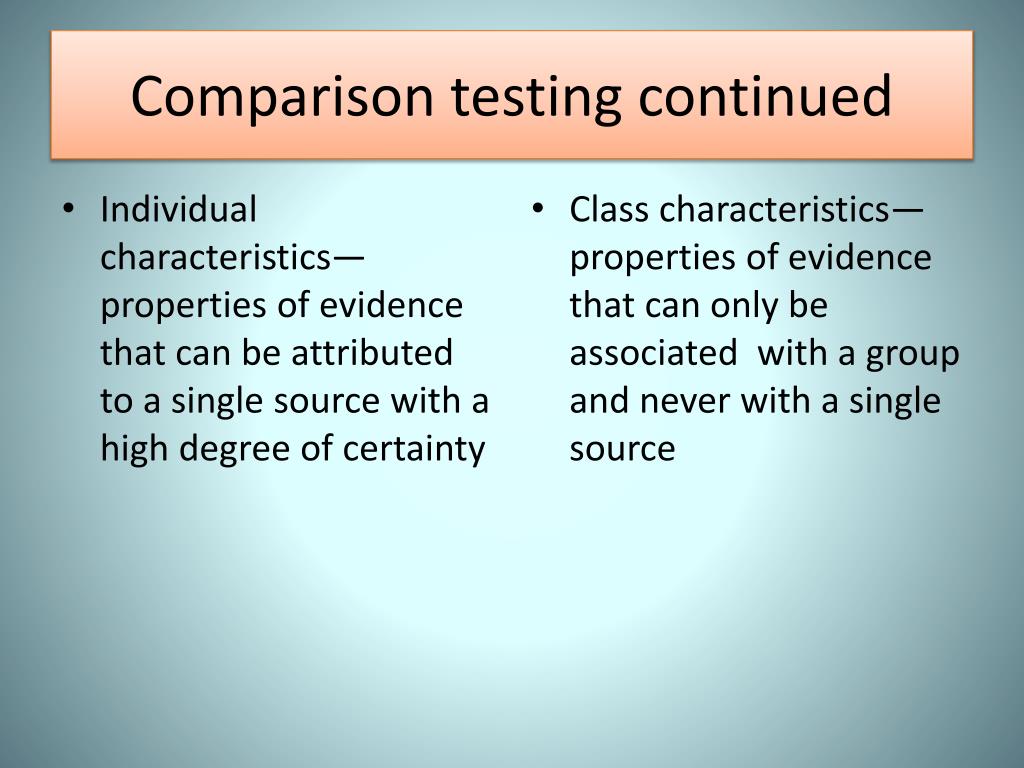 Comparison testing continued

• Individual characteristics—properties of evidence that can be attributed to a single source with a high degree of certainty

• Class characteristics—properties of evidence that can only be associated with a group and never with a single source